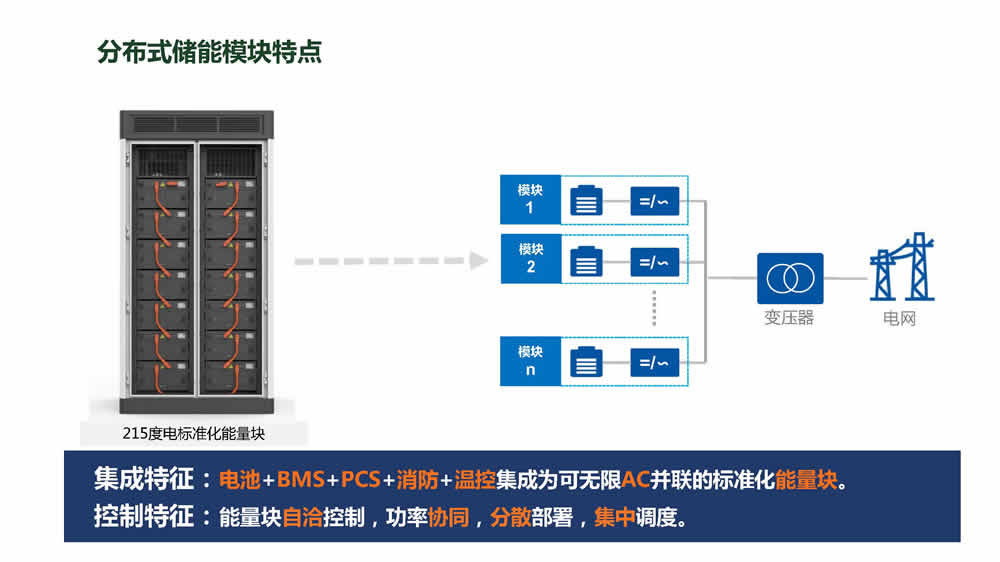 分布式储能模块特点

215度电标准化能量块

模块 1
=/~

模块 2
=/~

模块 n
=/~

变压器

电网

集成特征：电池+BMS+PCS+消防+温控集成为可无限AC并联的标准化能量块。
控制特征：能量块自洽控制，功率协同，分散部署，集中调度。